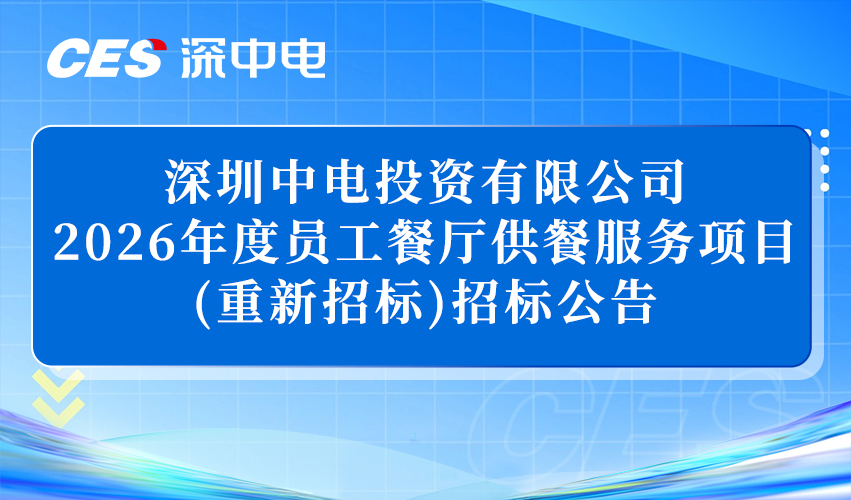 CES 深中电

深圳中电投资有限公司
2026年度员工餐厅供餐服务项目
(重新招标)招标公告

CES